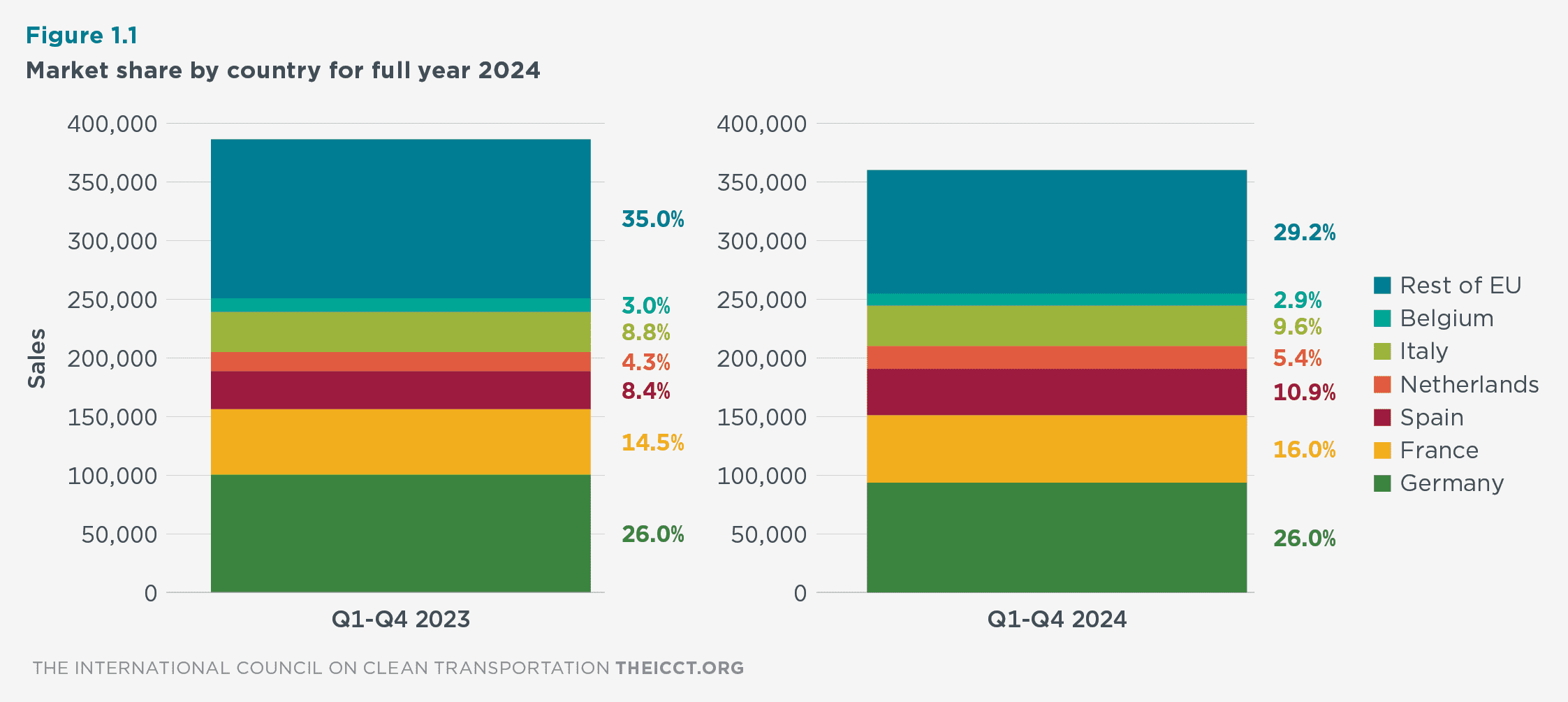 Figure 1.1

Market share by country for full year 2024

Sales

400,000
350,000
300,000
250,000
200,000
150,000
100,000
50,000
0

35.0%
3.0%
8.8%
4.3%
8.4%
14.5%
26.0%

Q1-Q4 2023

400,000
350,000
300,000
250,000
200,000
150,000
100,000
50,000
0

29.2%
2.9%
9.6%
5.4%
10.9%
16.0%
26.0%

Q1-Q4 2024

Rest of EU
Belgium
Italy
Netherlands
Spain
France
Germany

THE INTERNATIONAL COUNCIL ON CLEAN TRANSPORTATION THEICCT.ORG